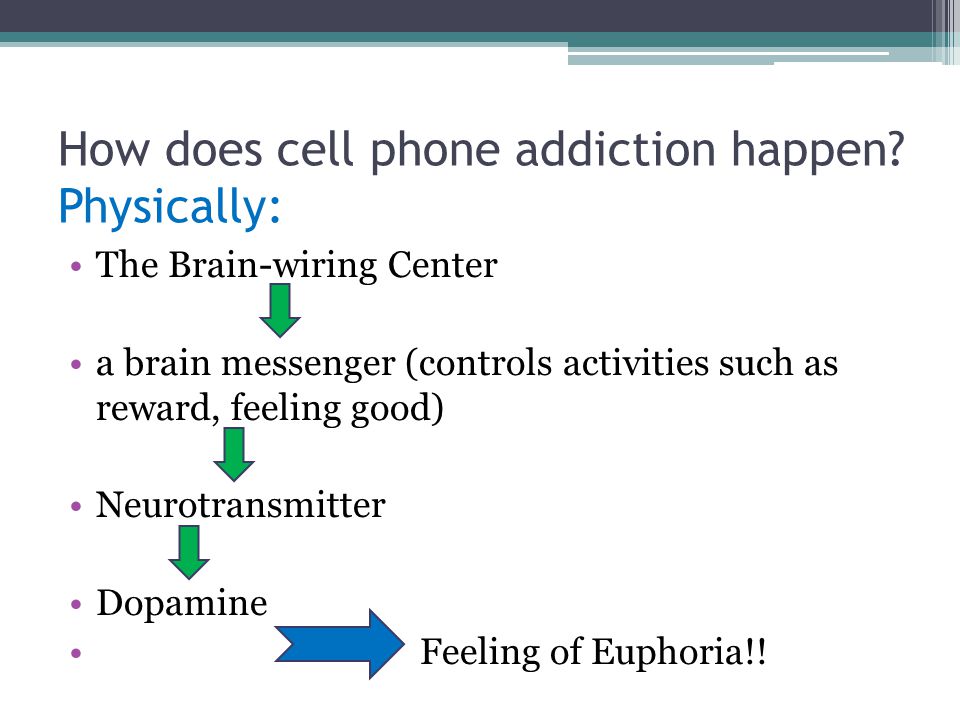 How does cell phone addiction happen?
Physically:

• The Brain-wiring Center

• a brain messenger (controls activities such as reward, feeling good)

• Neurotransmitter

• Dopamine
• Feeling of Euphoria!!